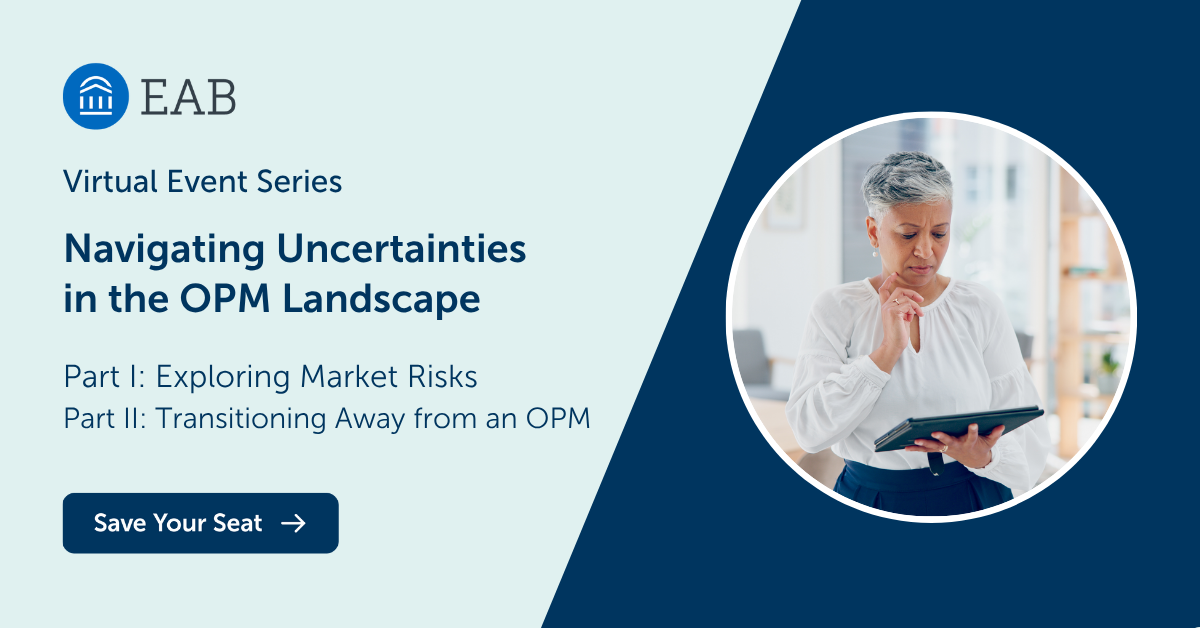 EAB

Virtual Event Series

Navigating Uncertainties in the OPM Landscape

Part I: Exploring Market Risks
Part II: Transitioning Away from an OPM

Save Your Seat →